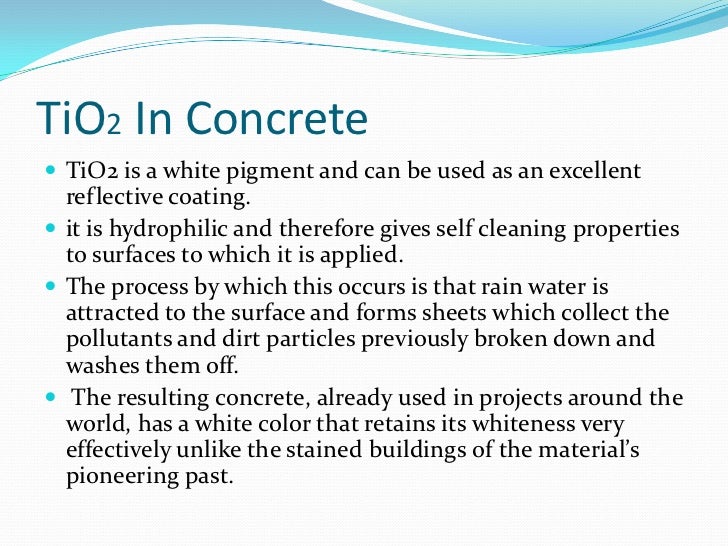 $TiO_2$ In Concrete

- TiO2 is a white pigment and can be used as an excellent reflective coating.
- it is hydrophilic and therefore gives self cleaning properties to surfaces to which it is applied.
- The process by which this occurs is that rain water is attracted to the surface and forms sheets which collect the pollutants and dirt particles previously broken down and washes them off.
- The resulting concrete, already used in projects around the world, has a white color that retains its whiteness very effectively unlike the stained buildings of the material's pioneering past.